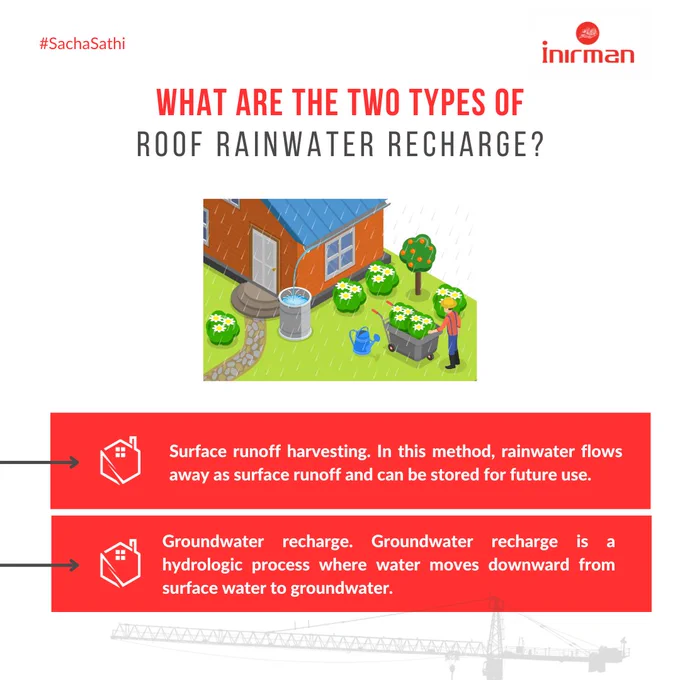 #SachaSathi

inirman

WHAT ARE THE TWO TYPES OF
ROOF RAINWATER RECHARGE?

Surface runoff harvesting. In this method, rainwater flows away as surface runoff and can be stored for future use.

Groundwater recharge. Groundwater recharge is a hydrologic process where water moves downward from surface water to groundwater.